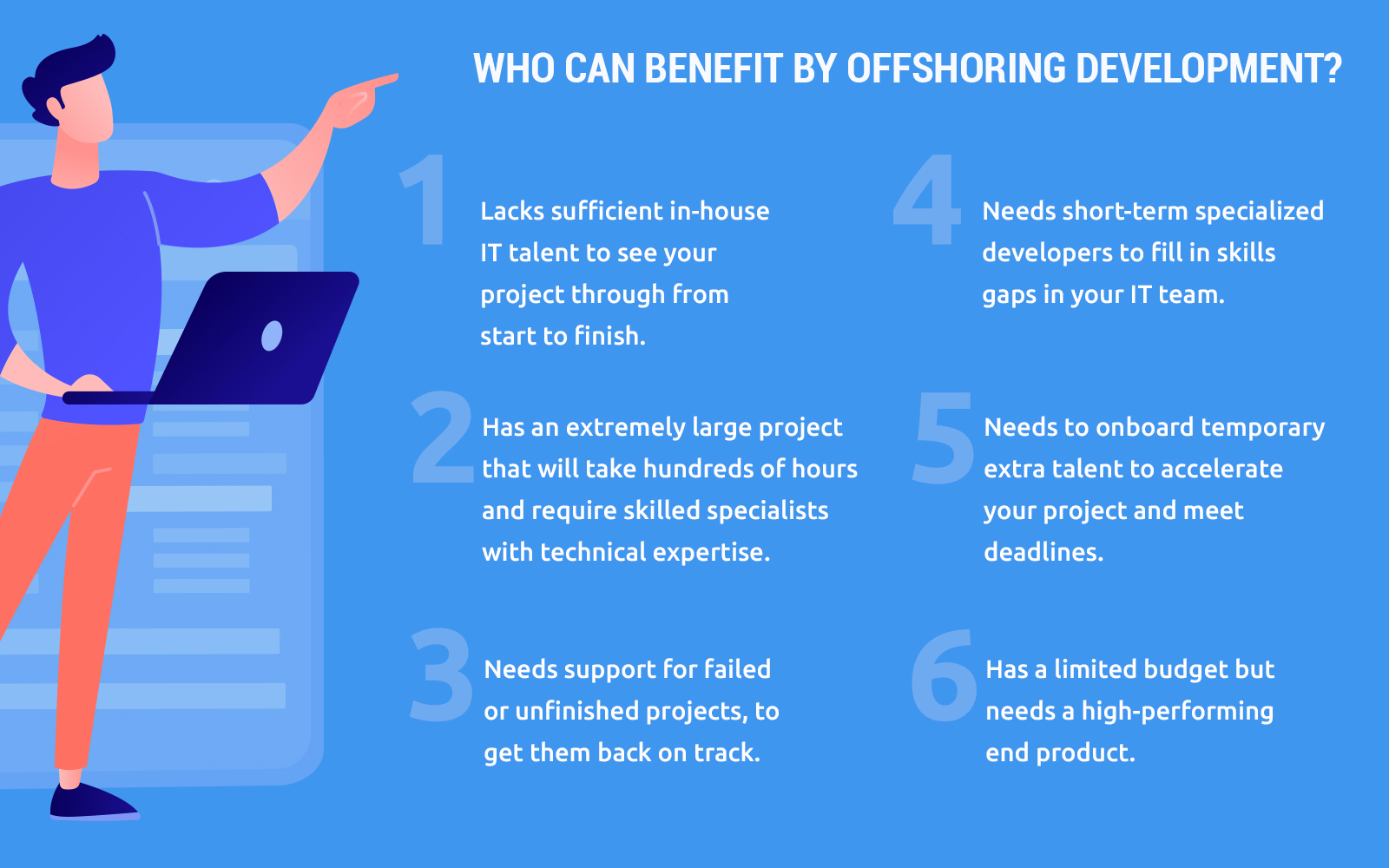 WHO CAN BENEFIT BY OFFSHORING DEVELOPMENT?

1 Lacks sufficient in-house IT talent to see your project through from start to finish.

2 Has an extremely large project that will take hundreds of hours and require skilled specialists with technical expertise.

3 Needs support for failed or unfinished projects, to get them back on track.

4 Needs short-term specialized developers to fill in skills gaps in your IT team.

5 Needs to onboard temporary extra talent to accelerate your project and meet deadlines.

6 Has a limited budget but needs a high-performing end product.